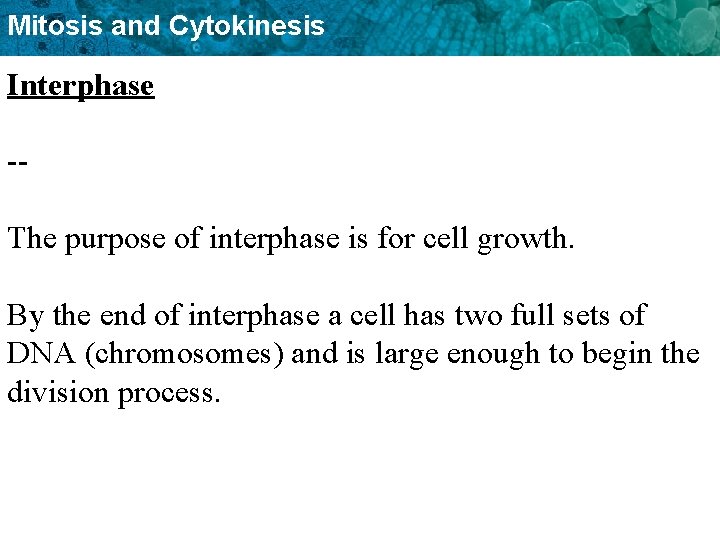 Mitosis and Cytokinesis

Interphase

--

The purpose of interphase is for cell growth.

By the end of interphase a cell has two full sets of DNA (chromosomes) and is large enough to begin the division process.